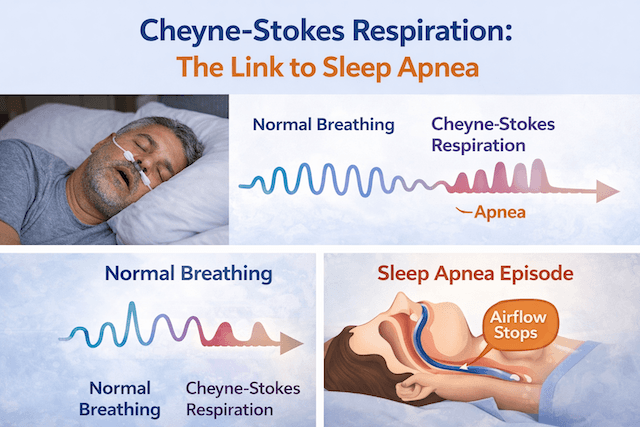 Cheyne-Stokes Respiration:
The Link to Sleep Apnea

Normal Breathing

Cheyne-Stokes Respiration

Apnea

Normal Breathing

Normal Breathing

Cheyne-Stokes Respiration

Sleep Apnea Episode

Airflow Stops